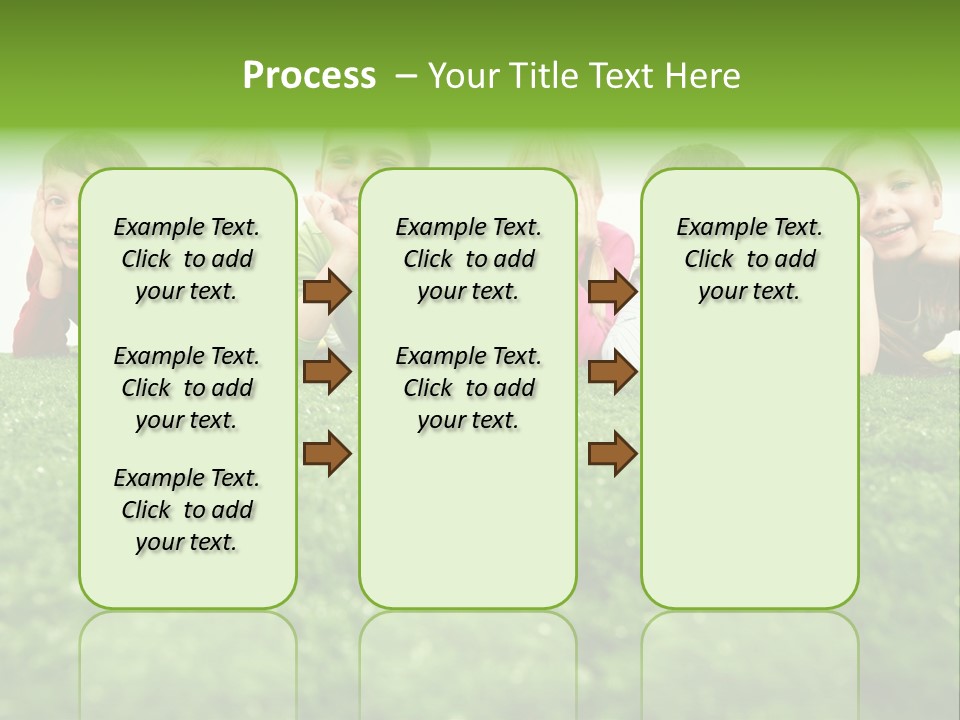 Process – Your Title Text Here

Example Text. Click to add your text.

Example Text. Click to add your text.

Example Text. Click to add your text.

Example Text. Click to add your text.

Example Text. Click to add your text.

Example Text. Click to add your text.